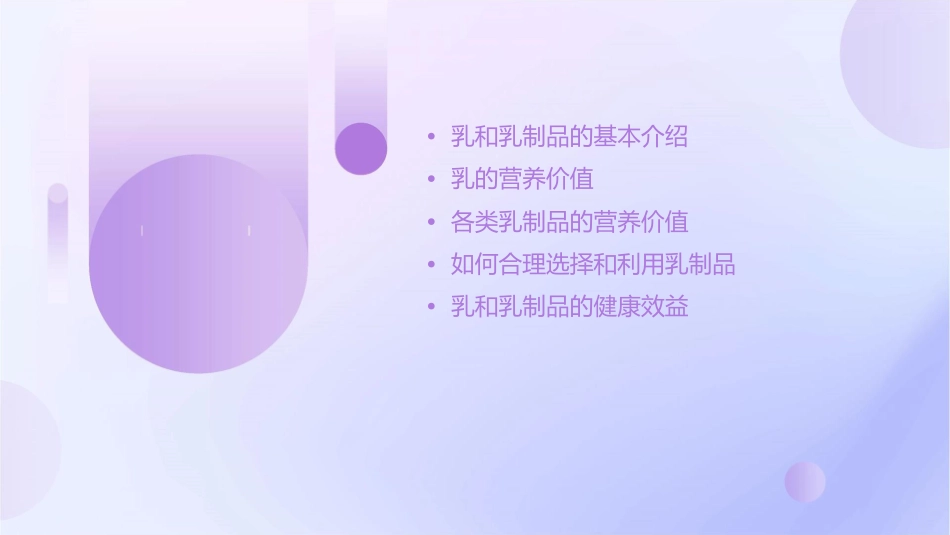 • 乳和乳制品的基本介绍
• 乳的营养价值
• 各类乳制品的营养价值
• 如何合理选择和利用乳制品
• 乳和乳制品的健康效益